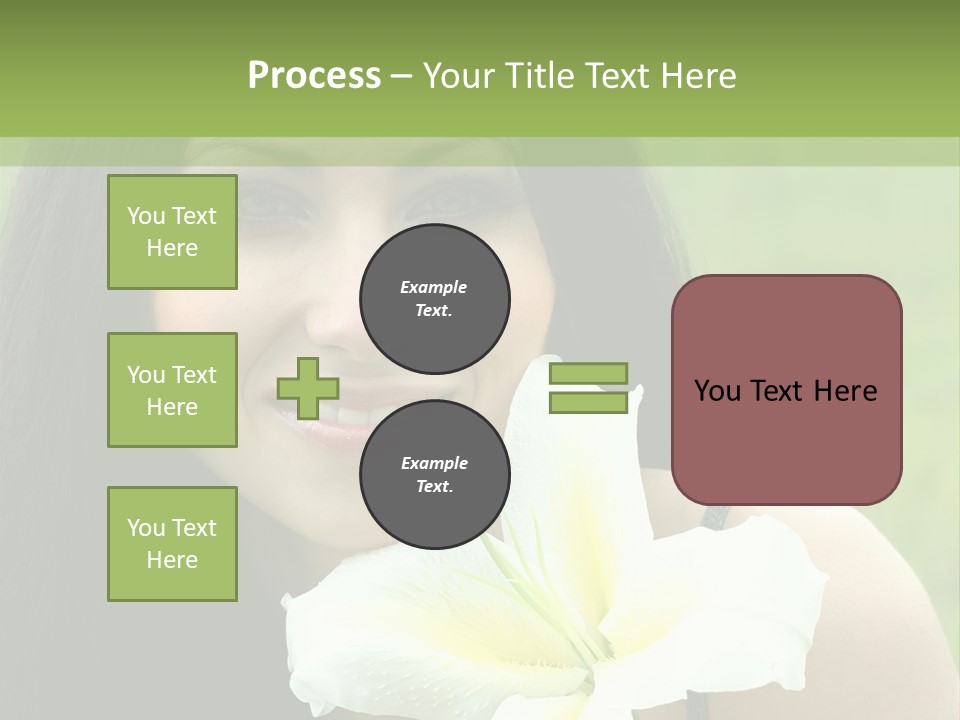 Process – Your Title Text Here

You Text Here

You Text Here

You Text Here

Example Text.

Example Text.

You Text Here